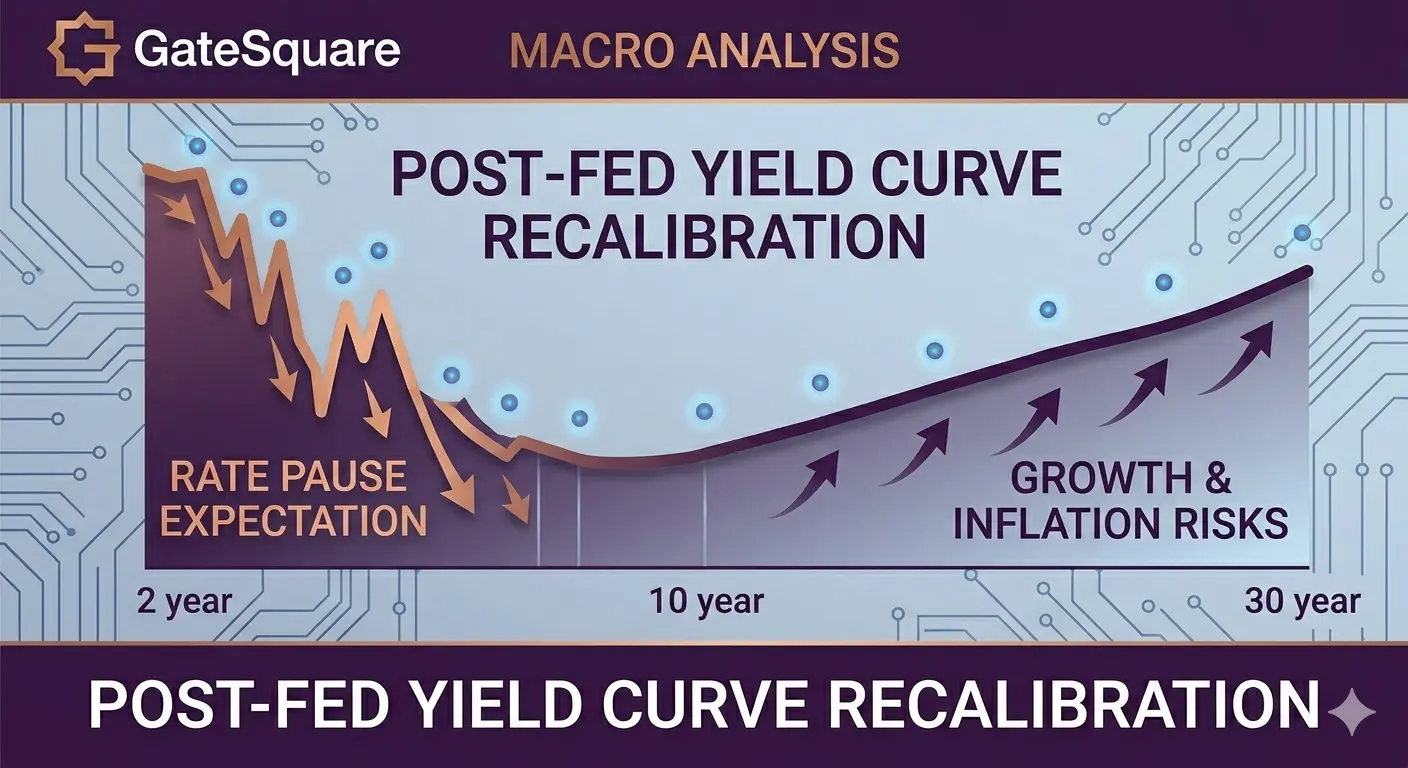 GateSquare MACRO ANALYSIS

POST-FED YIELD CURVE RECALIBRATION

RATE PAUSE EXPECTATION

GROWTH & INFLATION RISKS

2 year

10 year

30 year

POST-FED YIELD CURVE RECALIBRATION